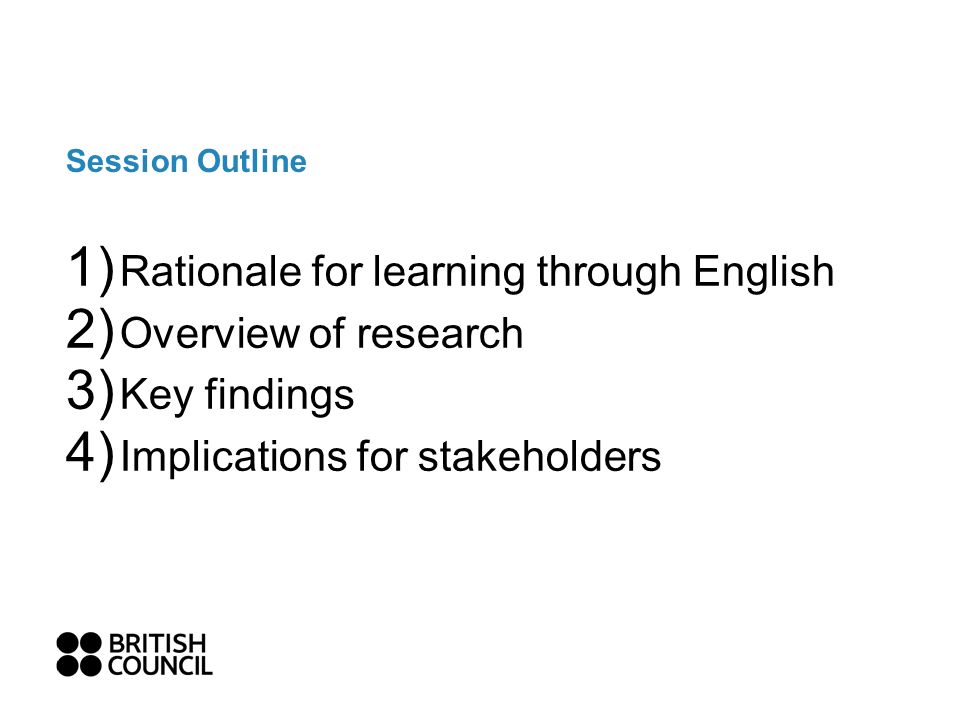 Session Outline

1) Rationale for learning through English
2) Overview of research
3) Key findings
4) Implications for stakeholders

BRITISH COUNCIL